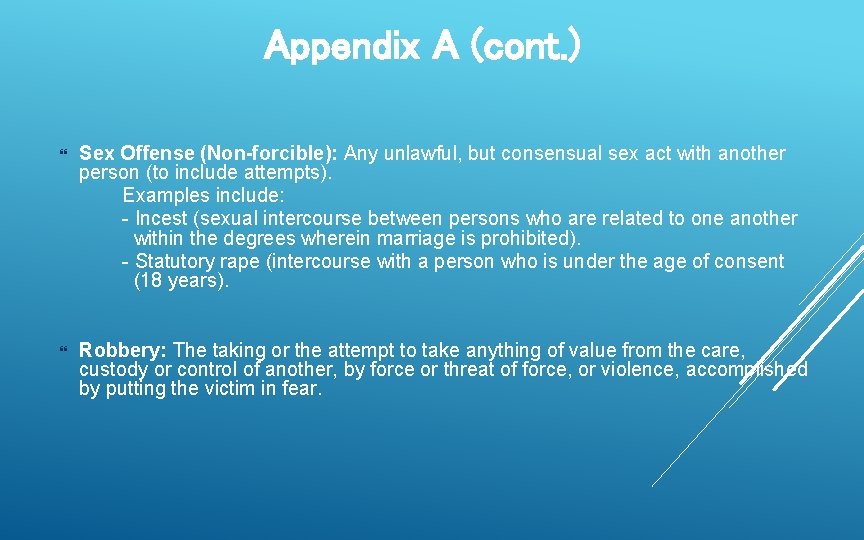 Appendix A (cont.)

Sex Offense (Non-forcible): Any unlawful, but consensual sex act with another person (to include attempts).

Examples include:
- Incest (sexual intercourse between persons who are related to one another within the degrees wherein marriage is prohibited).
- Statutory rape (intercourse with a person who is under the age of consent (18 years).

Robbery: The taking or the attempt to take anything of value from the care, custody or control of another, by force or threat of force, or violence, accomplished by putting the victim in fear.